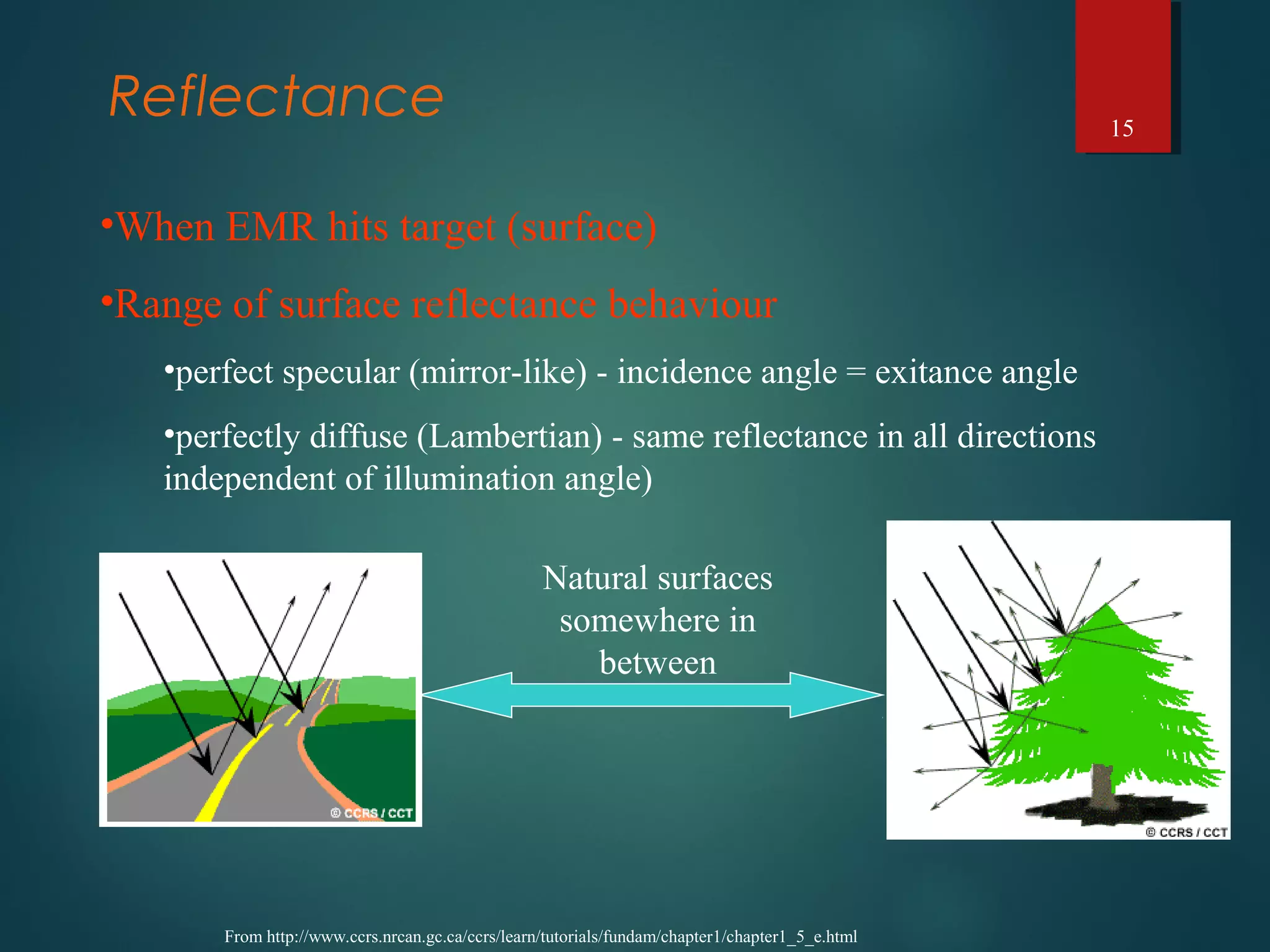 Reflectance

15

•When EMR hits target (surface)

•Range of surface reflectance behaviour

•perfect specular (mirror-like) - incidence angle = exitance angle

•perfectly diffuse (Lambertian) - same reflectance in all directions independent of illumination angle)

© CCRS / CCT

Natural surfaces somewhere in between

© CCRS / CCT

From http://www.ccrs.nrcan.gc.ca/ccrs/learn/tutorials/fundam/chapter1/chapter1_5_e.html